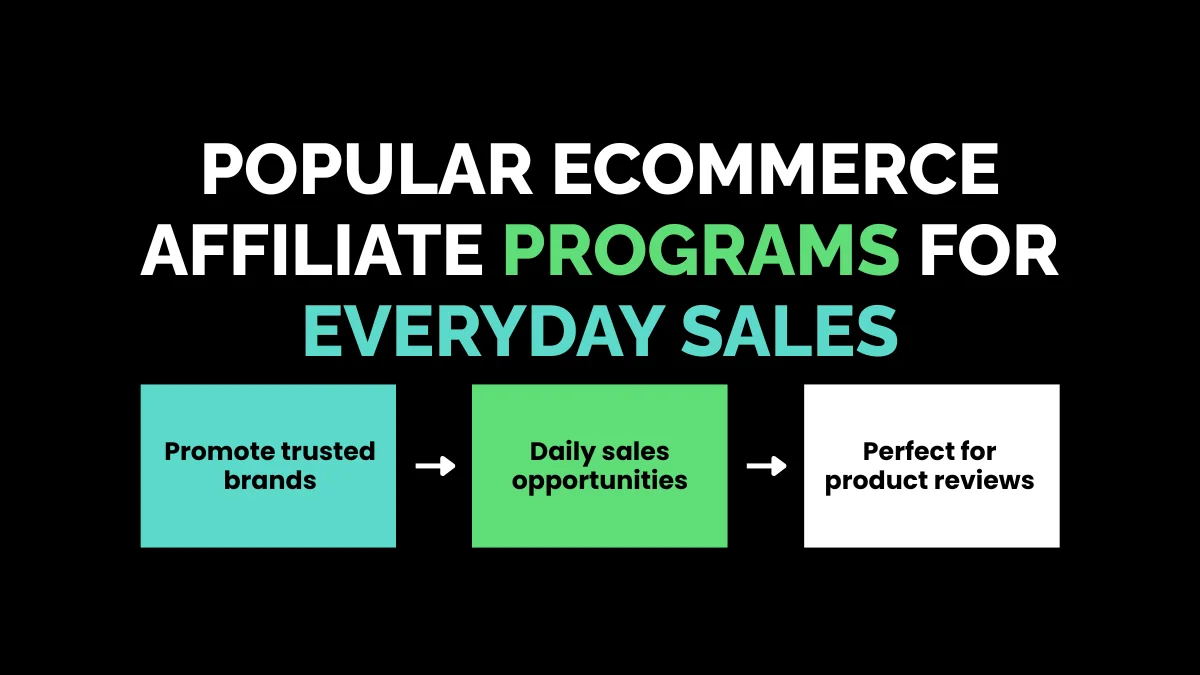 POPULAR ECOMMERCE AFFILIATE PROGRAMS FOR EVERYDAY SALES

Promote trusted brands

Daily sales opportunities

Perfect for product reviews